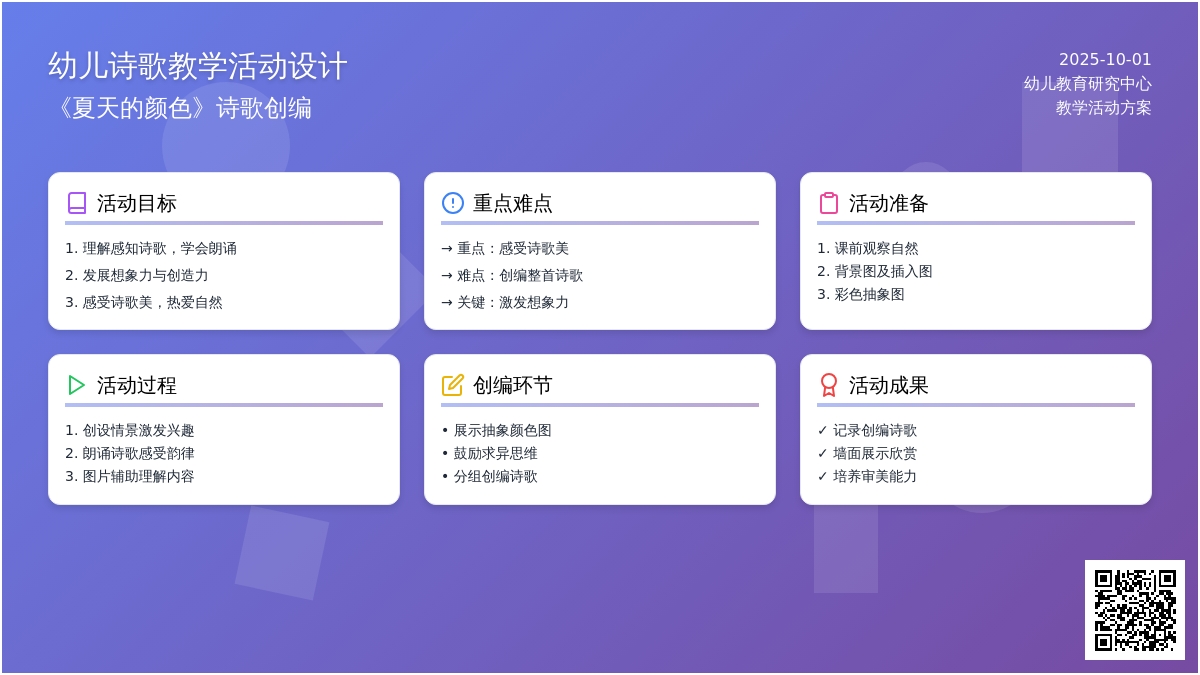 幼儿诗歌教学活动设计
《夏天的颜色》诗歌创编

2025-10-01
幼儿教育研究中心
教学活动方案

活动目标
1. 理解感知诗歌，学会朗诵
2. 发展想象力与创造力
3. 感受诗歌美，热爱自然

重点难点
→ 重点：感受诗歌美
→ 难点：创编整首诗歌
→ 关键：激发想象力

活动准备
1. 课前观察自然
2. 背景图及插入图
3. 彩色抽象图

活动过程
1. 创设情景激发兴趣
2. 朗诵诗歌感受韵律
3. 图片辅助理解内容

创编环节
• 展示抽象颜色图
• 鼓励求异思维
• 分组创编诗歌

活动成果
✓ 记录创编诗歌
✓ 墙面展示欣赏
✓ 培养审美能力